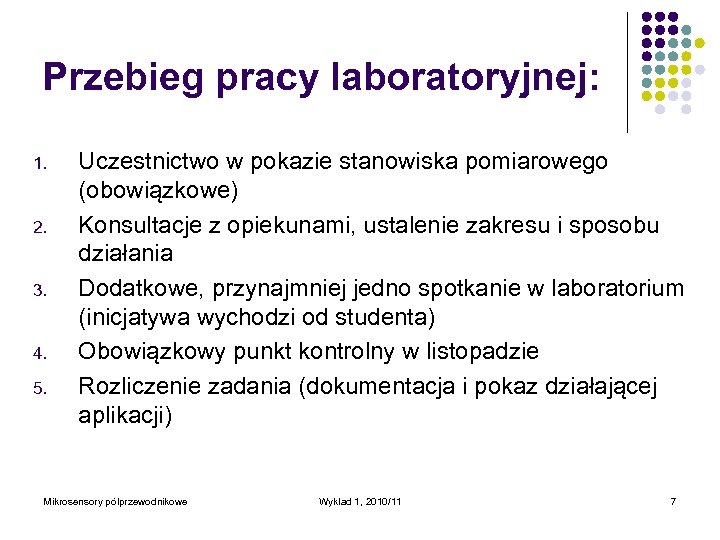 Przebieg pracy laboratoryjnej:

1. Uczestnictwo w pokazie stanowiska pomiarowego (obowiązkowe)
2. Konsultacje z opiekunami, ustalenie zakresu i sposobu działania
3. Dodatkowe, przynajmniej jedno spotkanie w laboratorium (inicjatywa wychodzi od studenta)
4. Obowiązkowy punkt kontrolny w listopadzie
5. Rozliczenie zadania (dokumentacja i pokaz działającej aplikacji)

Mikrosensory półprzewodnikowe

Wykład 1, 2010/11

7